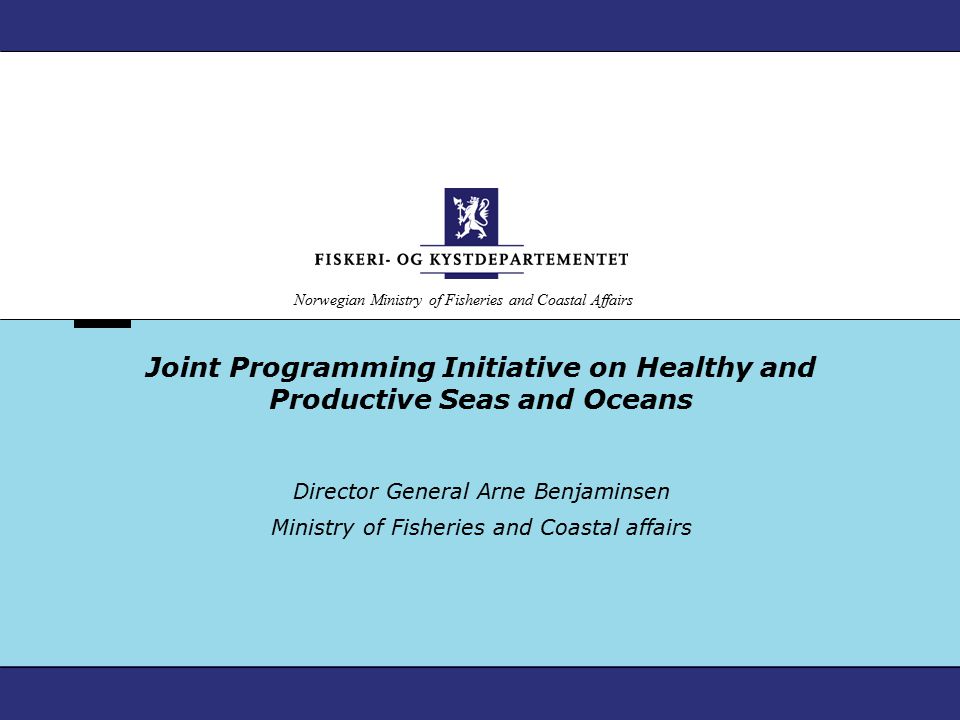 FISKERI- OG KYSTDEPARTEMENTET

Norwegian Ministry of Fisheries and Coastal Affairs

Joint Programming Initiative on Healthy and Productive Seas and Oceans

Director General Arne Benjaminsen

Ministry of Fisheries and Coastal affairs